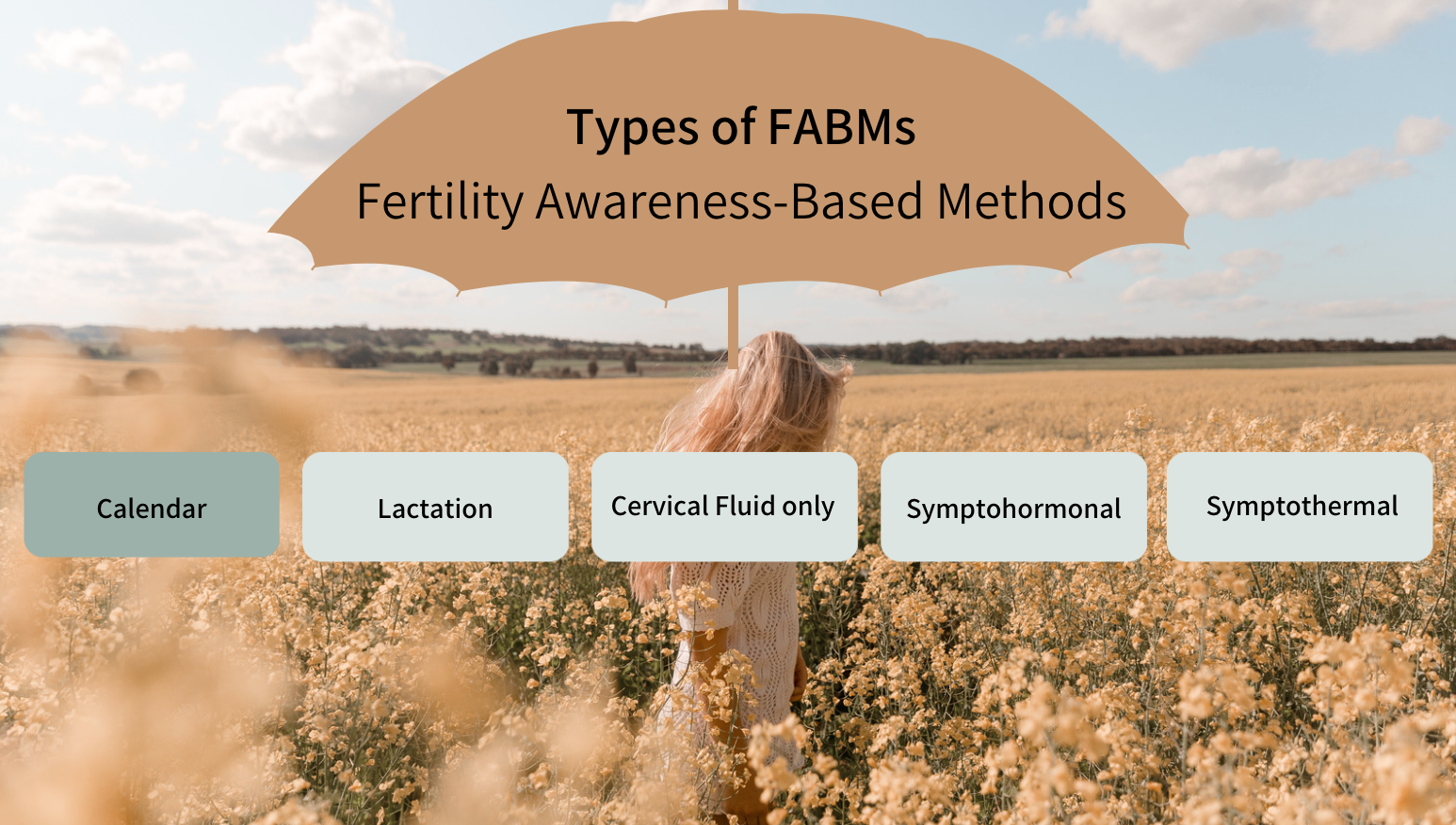 Types of FABMs
Fertility Awareness-Based Methods

Calendar

Lactation

Cervical Fluid only

Symptohormonal

Symptothermal